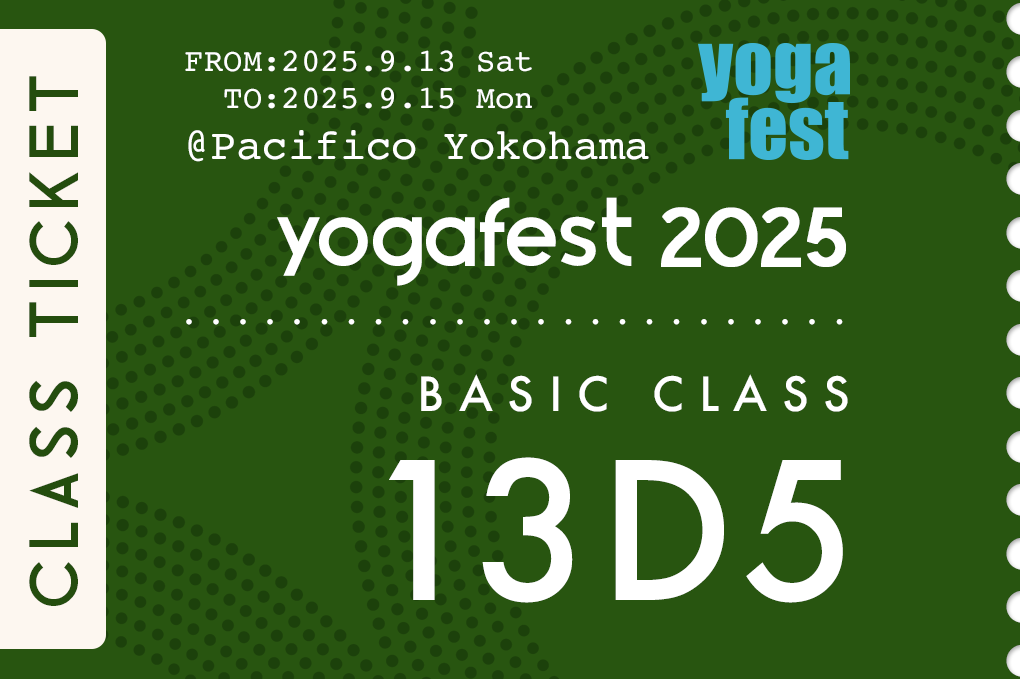 CLASS TICKET

FROM:2025.9.13 Sat
TO:2025.9.15 Mon
@Pacifico Yokohama

yoga fest

yogafest 2025

BASIC CLASS

13D5